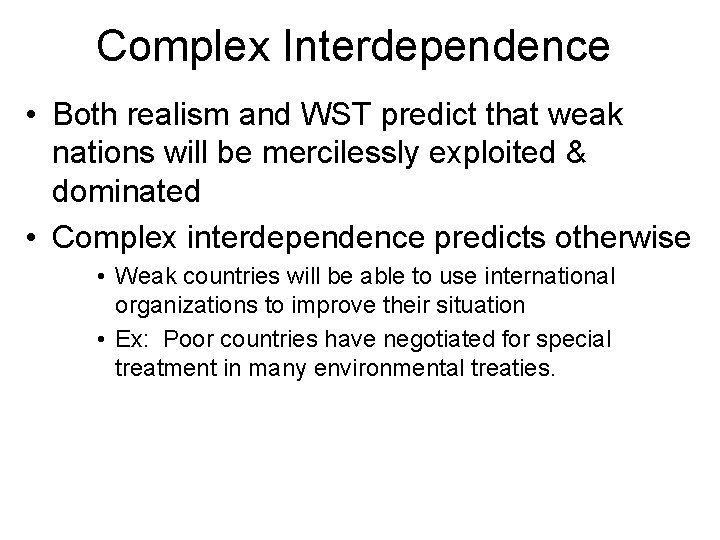 Complex Interdependence

• Both realism and WST predict that weak nations will be mercilessly exploited & dominated

• Complex interdependence predicts otherwise

• Weak countries will be able to use international organizations to improve their situation

• Ex: Poor countries have negotiated for special treatment in many environmental treaties.